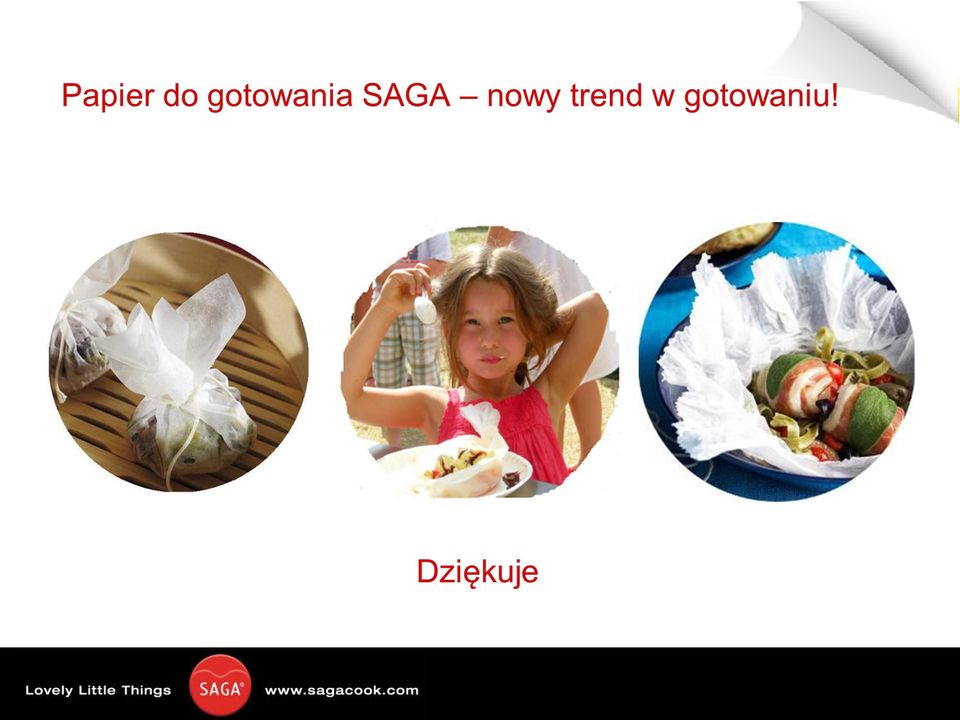 Papier do gotowania SAGA – nowy trend w gotowaniu!

Dziękuje

Lovely Little Things SAGA® www.sagacook.com